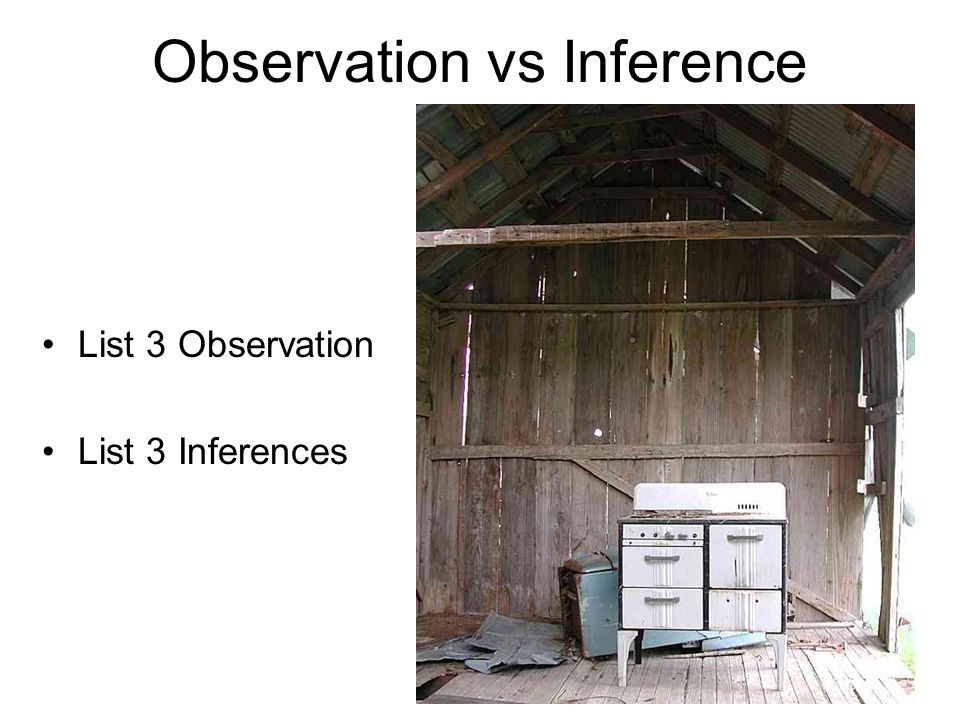 Observation vs Inference

• List 3 Observation

• List 3 Inferences